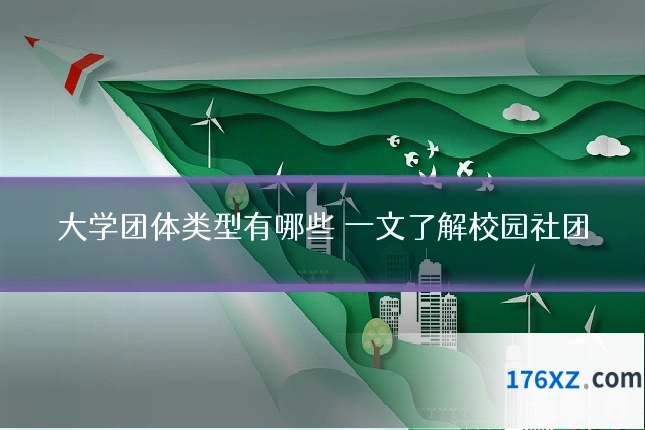 大学团体类型有哪些 一文了解校园社团

176XZ.com